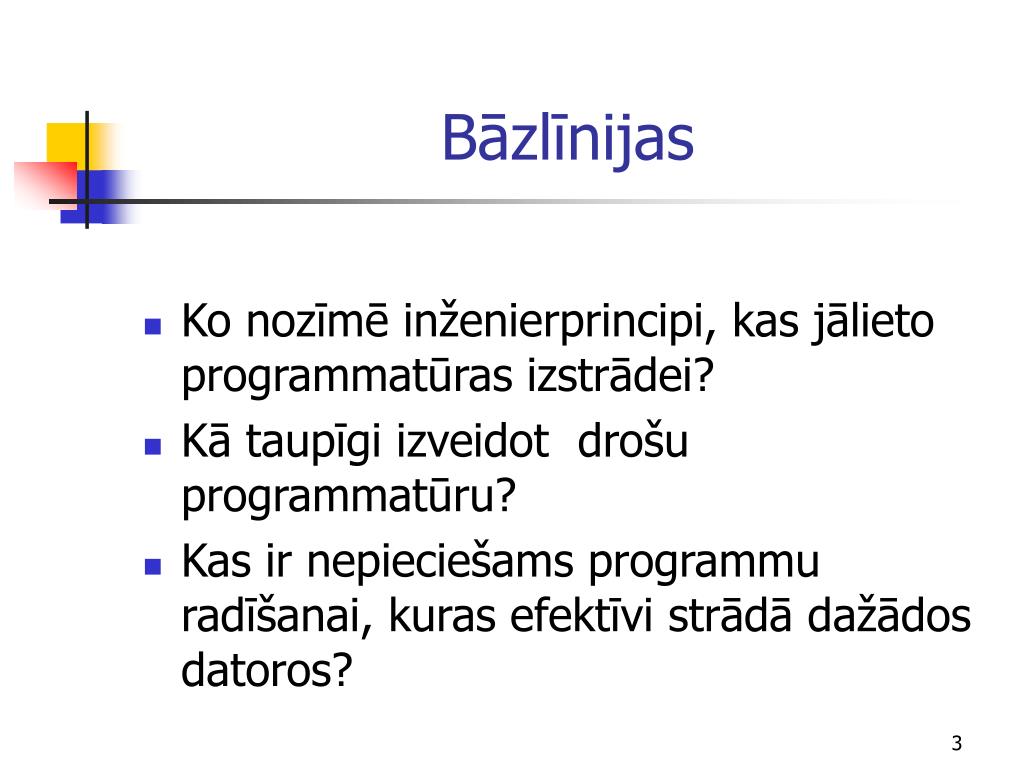 Bāzlīnijas

- Ko nozīmē inženierprincipi, kas jālieto programmatūras izstrādei?
- Kā taupīgi izveidot drošu programmatūru?
- Kas ir nepieciešams programmu radīšanai, kuras efektīvi strādā dažādos datoros?

3